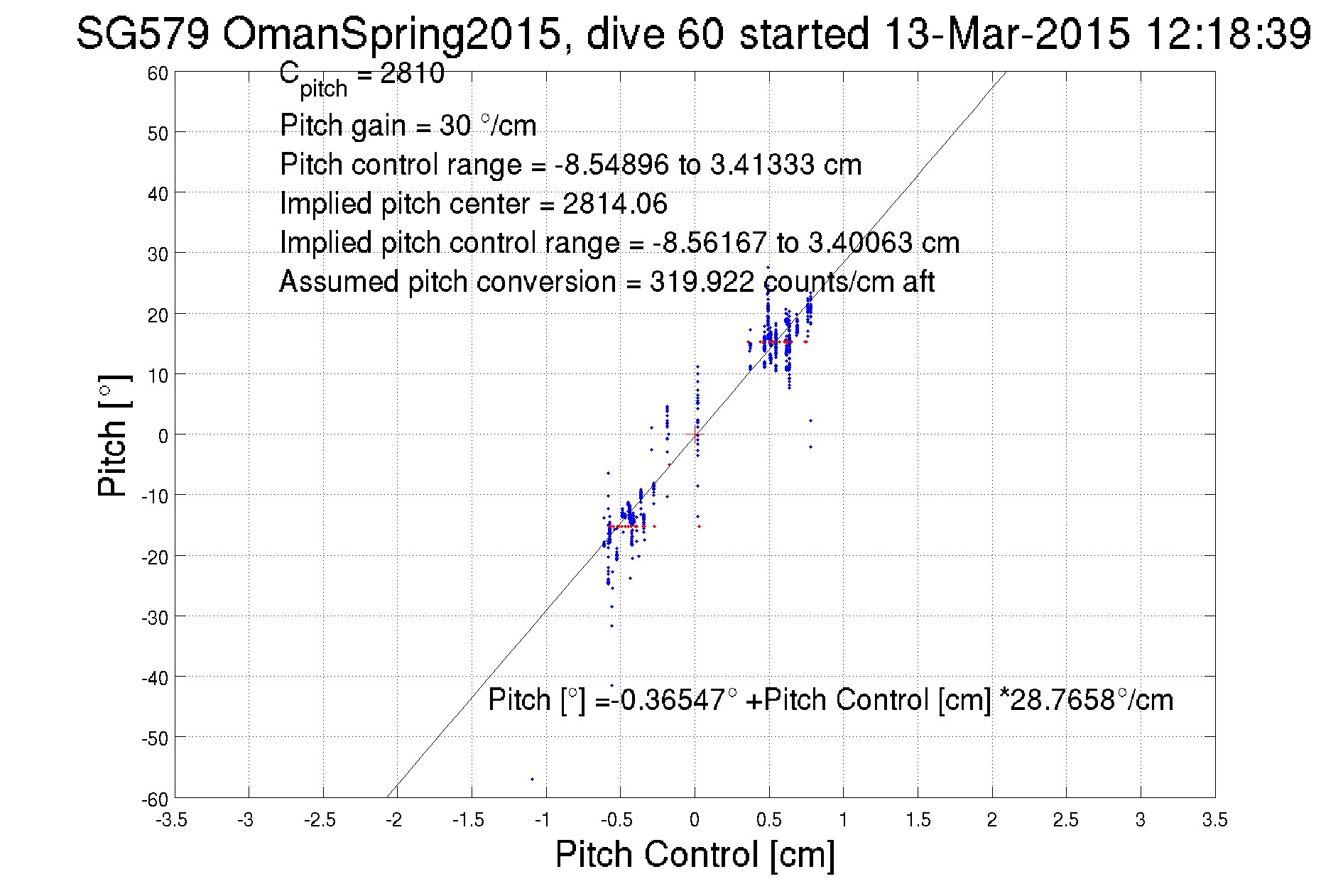 SG579 OmanSpring2015, dive 60 started 13-Mar-2015 12:18:39

$C_{pitch}$ = 2810
Pitch gain = 30 °/cm
Pitch control range = -8.54896 to 3.41333 cm
Implied pitch center = 2814.06
Implied pitch control range = -8.56167 to 3.40063 cm
Assumed pitch conversion = 319.922 counts/cm aft

Pitch [°] =-0.36547° +Pitch Control [cm] *28.7658°/cm

Pitch [°]

60
50
40
30
20
10
0
-10
-20
-30
-40
-50
-60

-3.5 -3 -2.5 -2 -1.5 -1 -0.5 0 0.5 1 1.5 2 2.5 3 3.5

Pitch Control [cm]